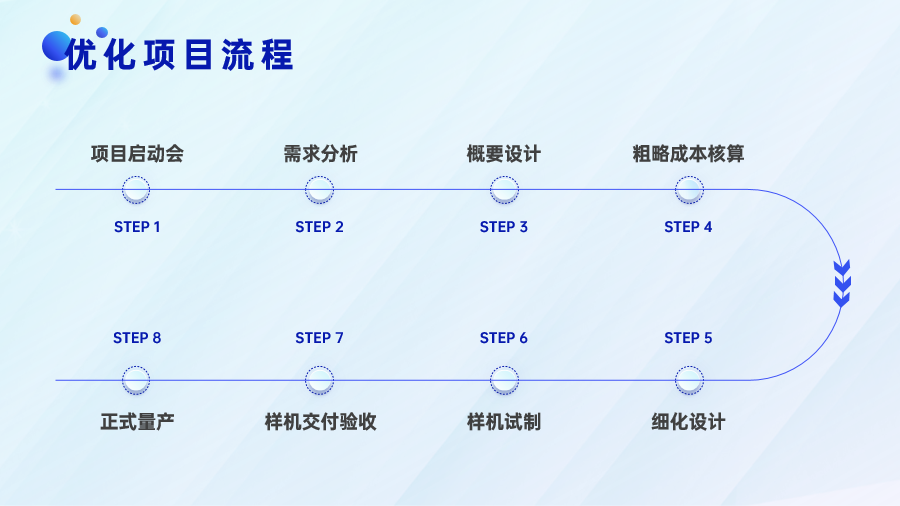 优化项目流程

项目启动会
STEP 1

需求分析
STEP 2

概要设计
STEP 3

粗略成本核算
STEP 4

STEP 5
细化设计

STEP 6
样机试制

STEP 7
样机交付验收

STEP 8
正式量产